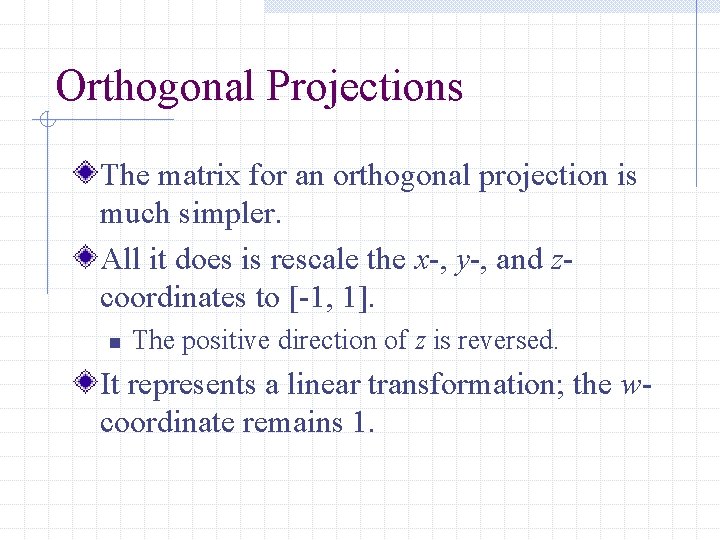 Orthogonal Projections

The matrix for an orthogonal projection is much simpler.

All it does is rescale the $x$-, $y$-, and $z$-coordinates to [-1, 1].

The positive direction of $z$ is reversed.

It represents a linear transformation; the $w$-coordinate remains 1.